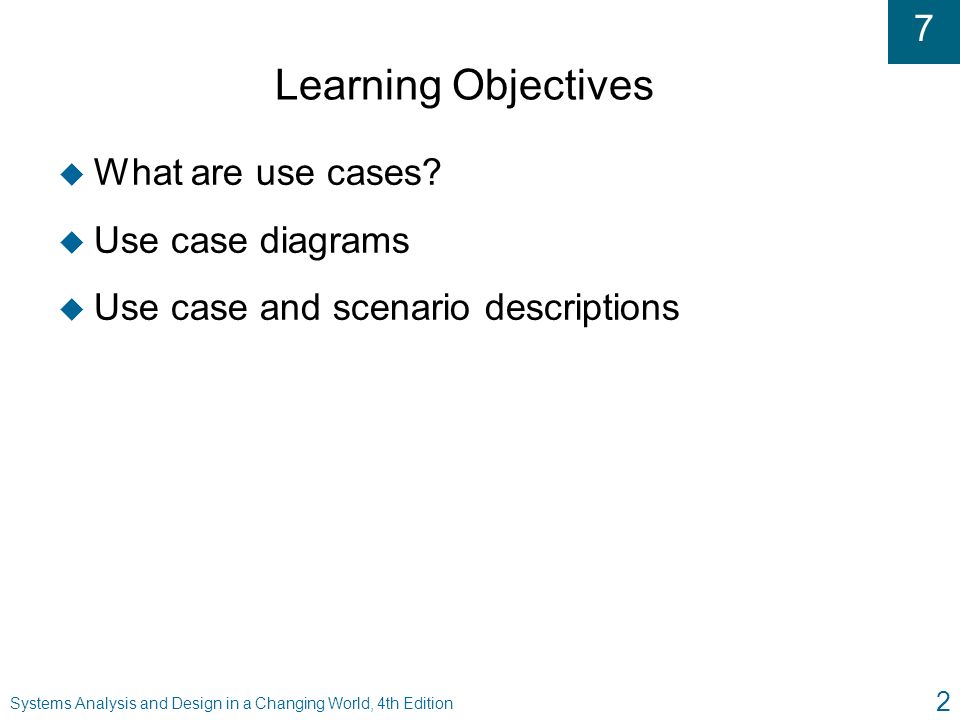 7

Learning Objectives

What are use cases?

Use case diagrams

Use case and scenario descriptions

Systems Analysis and Design in a Changing World, 4th Edition

2